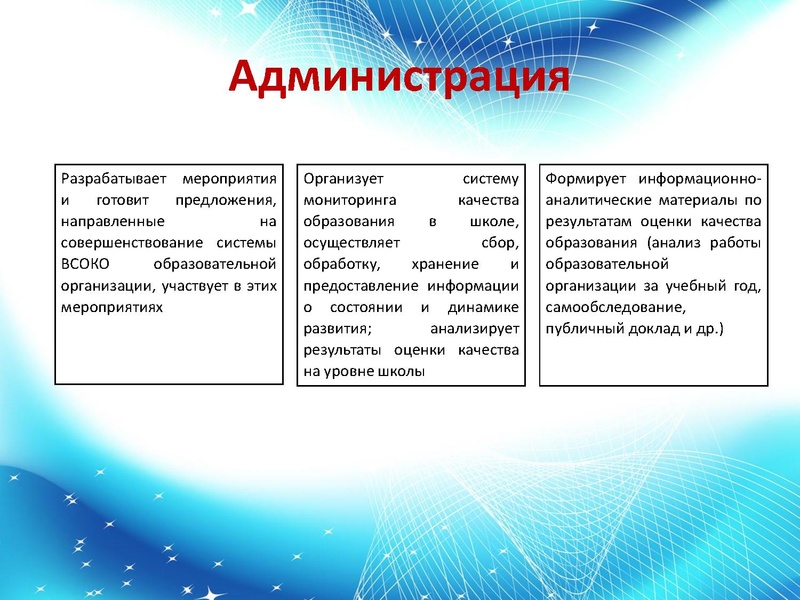 Администрация

Разрабатывает мероприятия и готовит предложения, направленные на совершенствование системы ВСОКО образовательной организации, участвует в этих мероприятиях

Организует систему мониторинга качества образования в школе, осуществляет сбор, обработку, хранение и предоставление информации о состоянии и динамике развития; анализирует результаты оценки качества на уровне школы

Формирует информационно-аналитические материалы по результатам оценки качества образования (анализ работы образовательной организации за учебный год, самообследование, публичный доклад и др.)